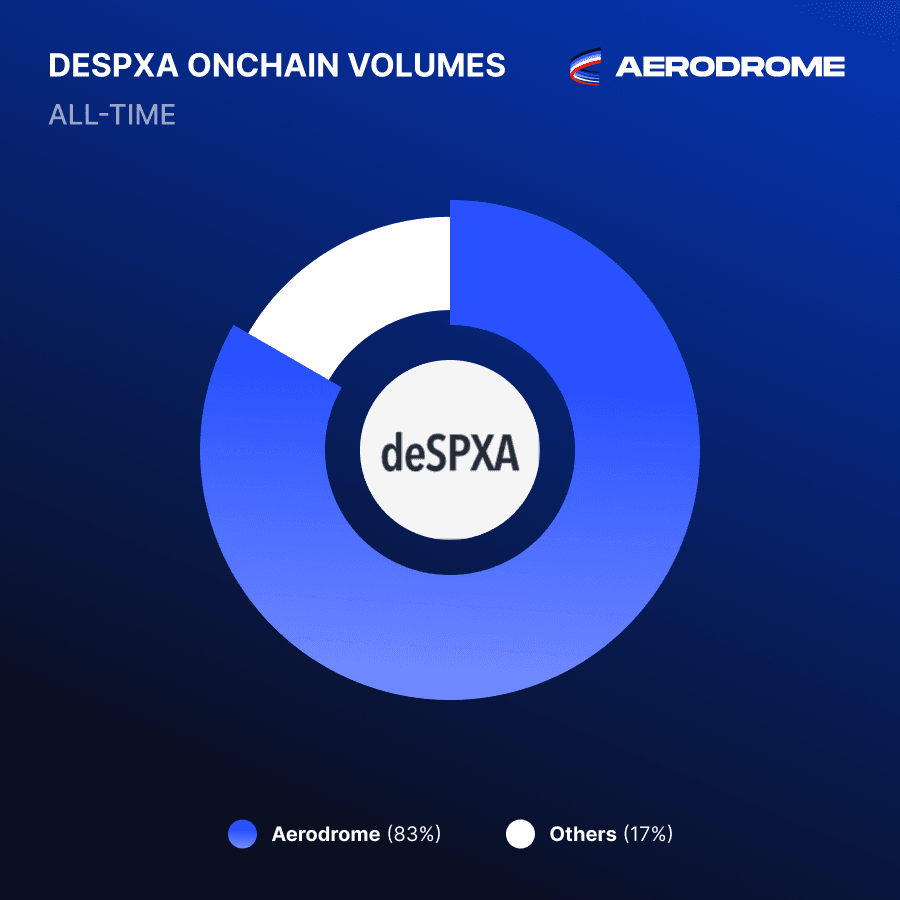 DESPXA ONCHAIN VOLUMES

AERODROME

ALL-TIME

deSPXA

Aerodrome (83%)

Others (17%)